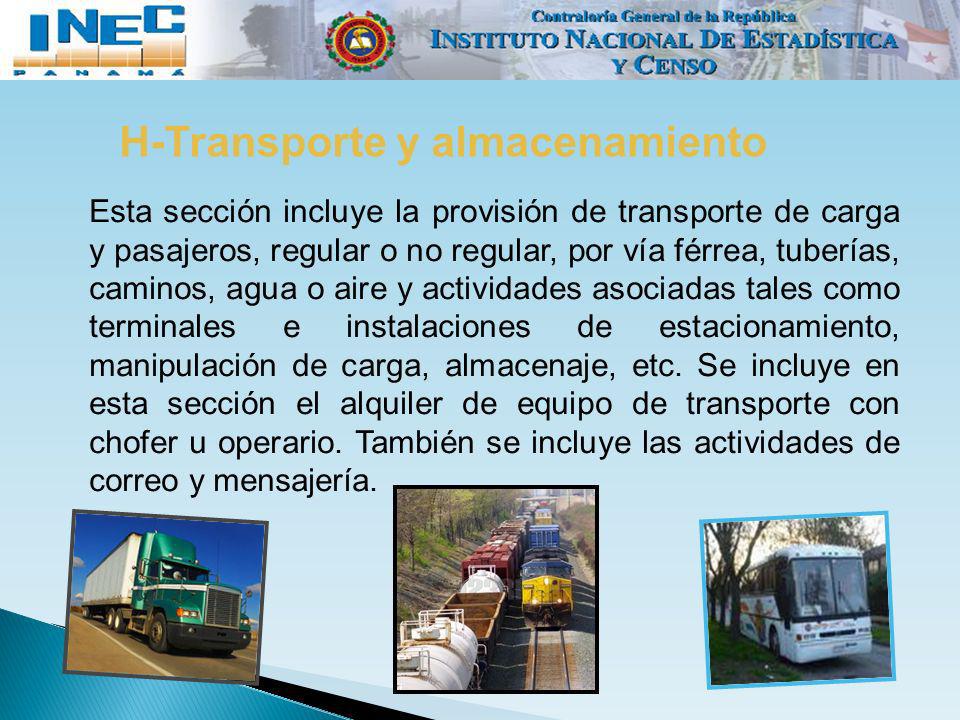 INEC
PANAMÁ

Contraloría General de la República
INSTITUTO NACIONAL DE ESTADÍSTICA Y CENSO

H-Transporte y almacenamiento

Esta sección incluye la provisión de transporte de carga y pasajeros, regular o no regular, por vía férrea, tuberías, caminos, agua o aire y actividades asociadas tales como terminales e instalaciones de estacionamiento, manipulación de carga, almacenaje, etc. Se incluye en esta sección el alquiler de equipo de transporte con chofer u operario. También se incluye las actividades de correo y mensajería.